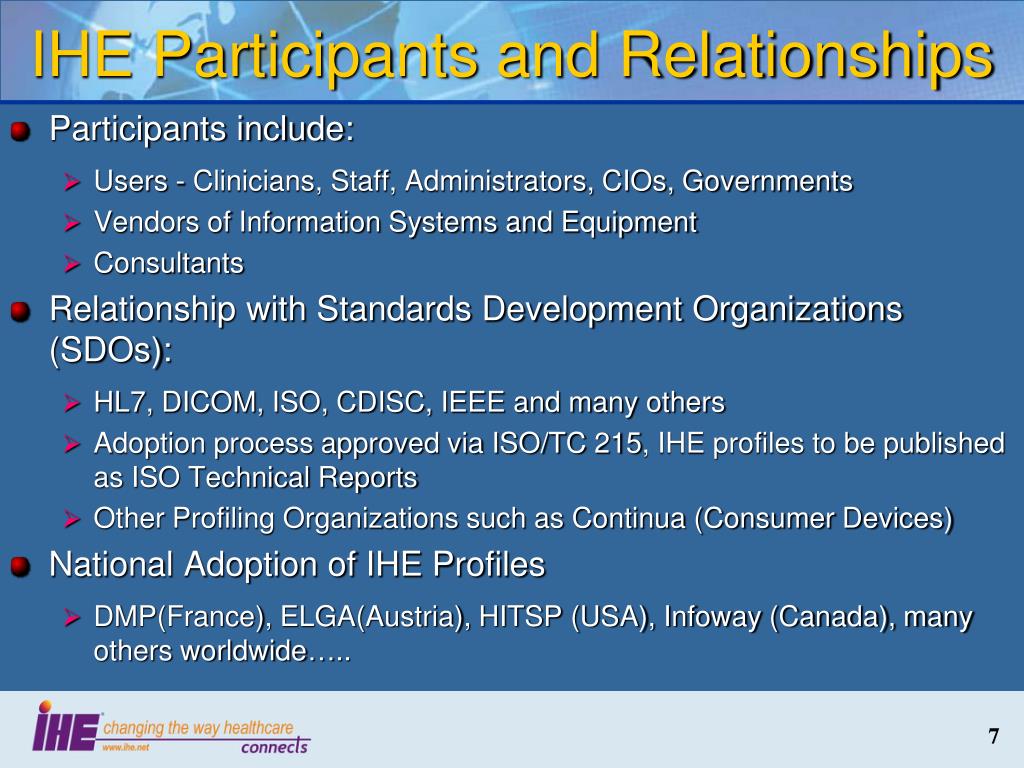 IHE Participants and Relationships

Participants include:

Users - Clinicians, Staff, Administrators, CIOs, Governments

Vendors of Information Systems and Equipment

Consultants

Relationship with Standards Development Organizations (SDOs):

HL7, DICOM, ISO, CDISC, IEEE and many others

Adoption process approved via ISO/TC 215, IHE profiles to be published as ISO Technical Reports

Other Profiling Organizations such as Continua (Consumer Devices)

National Adoption of IHE Profiles

DMP(France), ELGA(Austria), HITSP (USA), Infoway (Canada), many others worldwide…..

IHE changing the way healthcare connects www.ihe.net

7